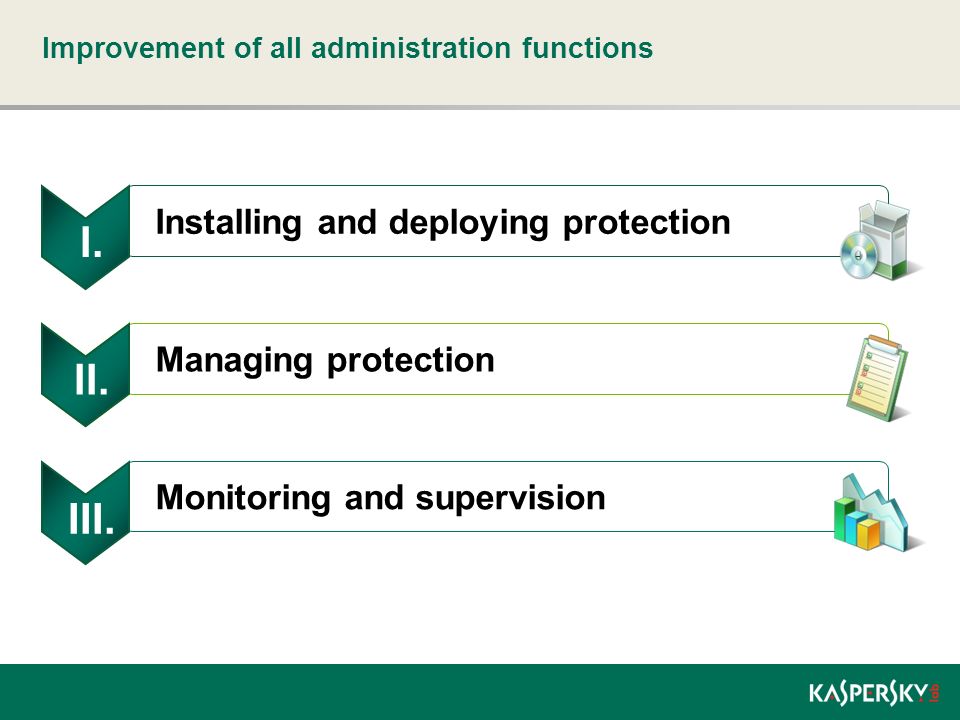 Improvement of all administration functions

I. Installing and deploying protection

II. Managing protection

III. Monitoring and supervision

KASPERSKY lab